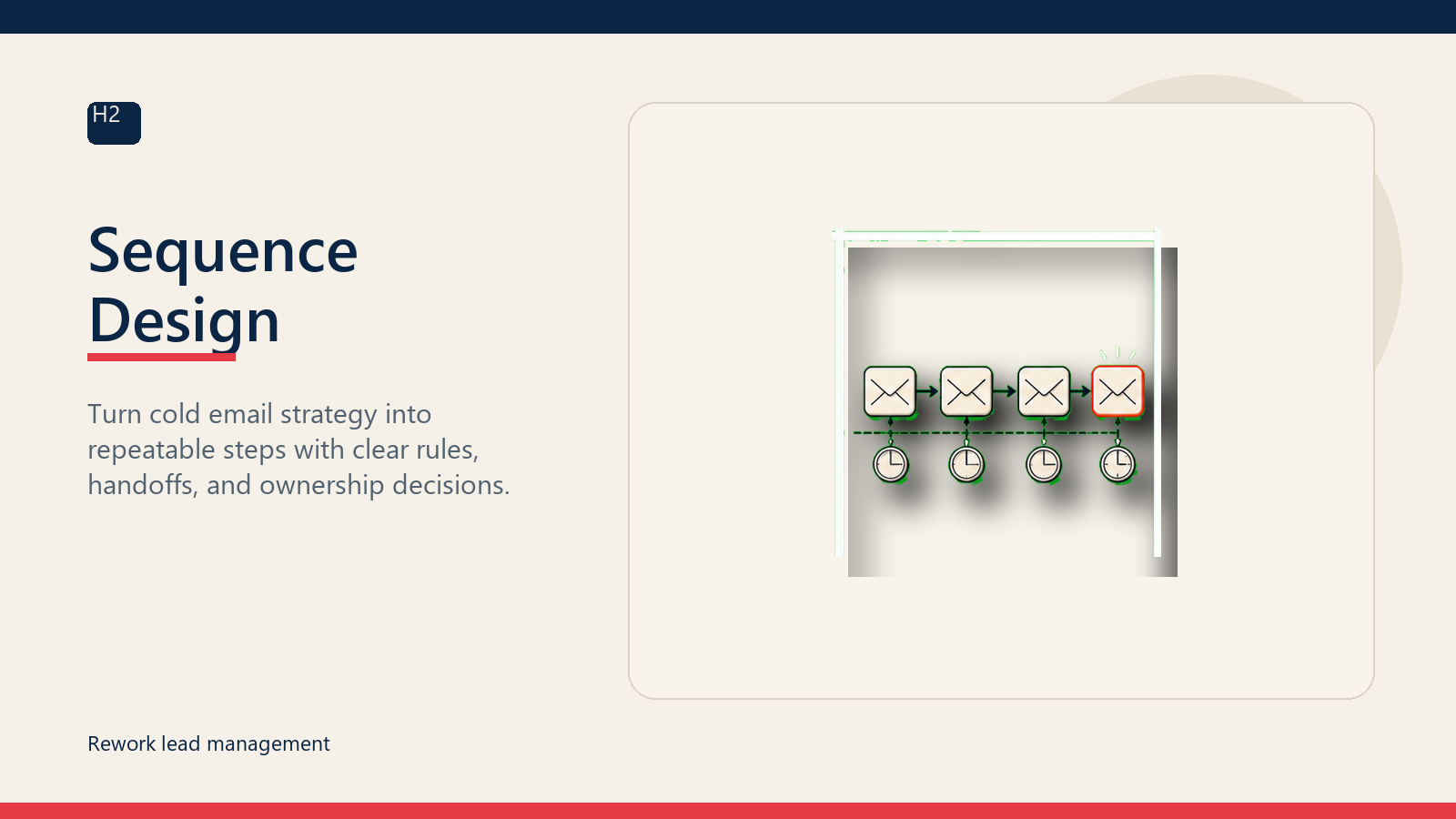 H2

Sequence Design

Turn cold email strategy into repeatable steps with clear rules, handoffs, and ownership decisions.

Rework lead management